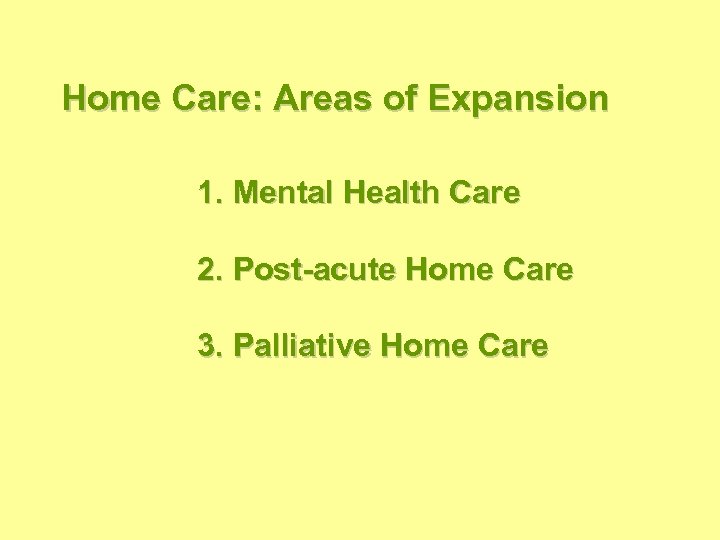 Home Care: Areas of Expansion

1. Mental Health Care

2. Post-acute Home Care

3. Palliative Home Care